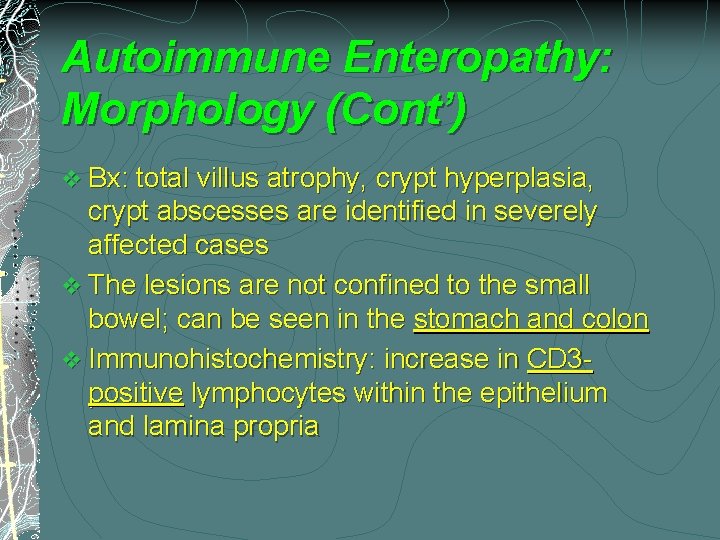 Autoimmune Enteropathy: Morphology (Cont')

❖ Bx: total villus atrophy, crypt hyperplasia, crypt abscesses are identified in severely affected cases

❖ The lesions are not confined to the small bowel; can be seen in the stomach and colon

❖ Immunohistochemistry: increase in CD3-positive lymphocytes within the epithelium and lamina propria